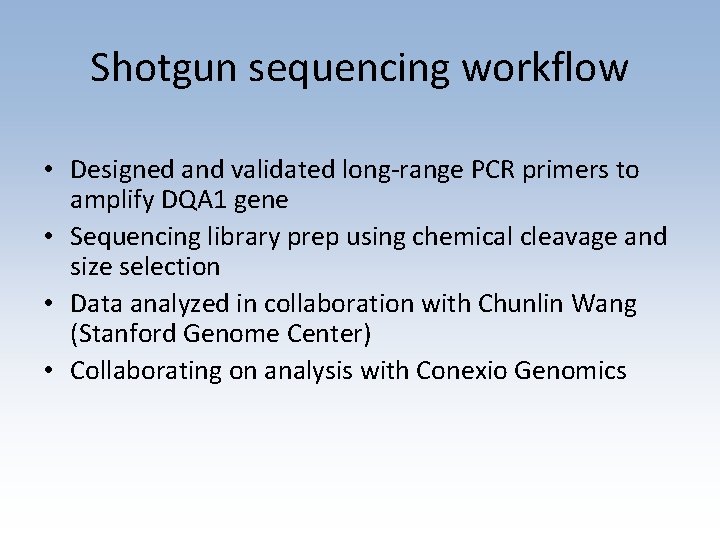 Shotgun sequencing workflow

• Designed and validated long-range PCR primers to amplify DQA1 gene
• Sequencing library prep using chemical cleavage and size selection
• Data analyzed in collaboration with Chunlin Wang (Stanford Genome Center)
• Collaborating on analysis with Conexio Genomics